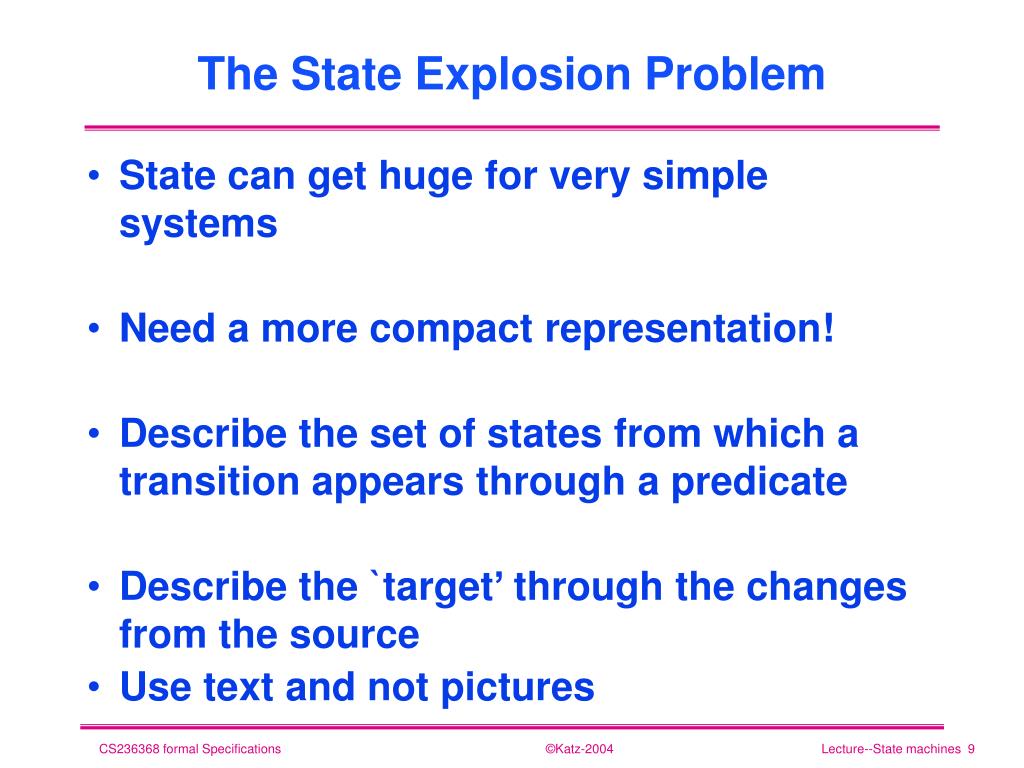 The State Explosion Problem

• State can get huge for very simple systems

• Need a more compact representation!

• Describe the set of states from which a transition appears through a predicate

• Describe the `target’ through the changes from the source

• Use text and not pictures

CS236368 formal Specifications ©Katz-2004 Lecture--State machines 9